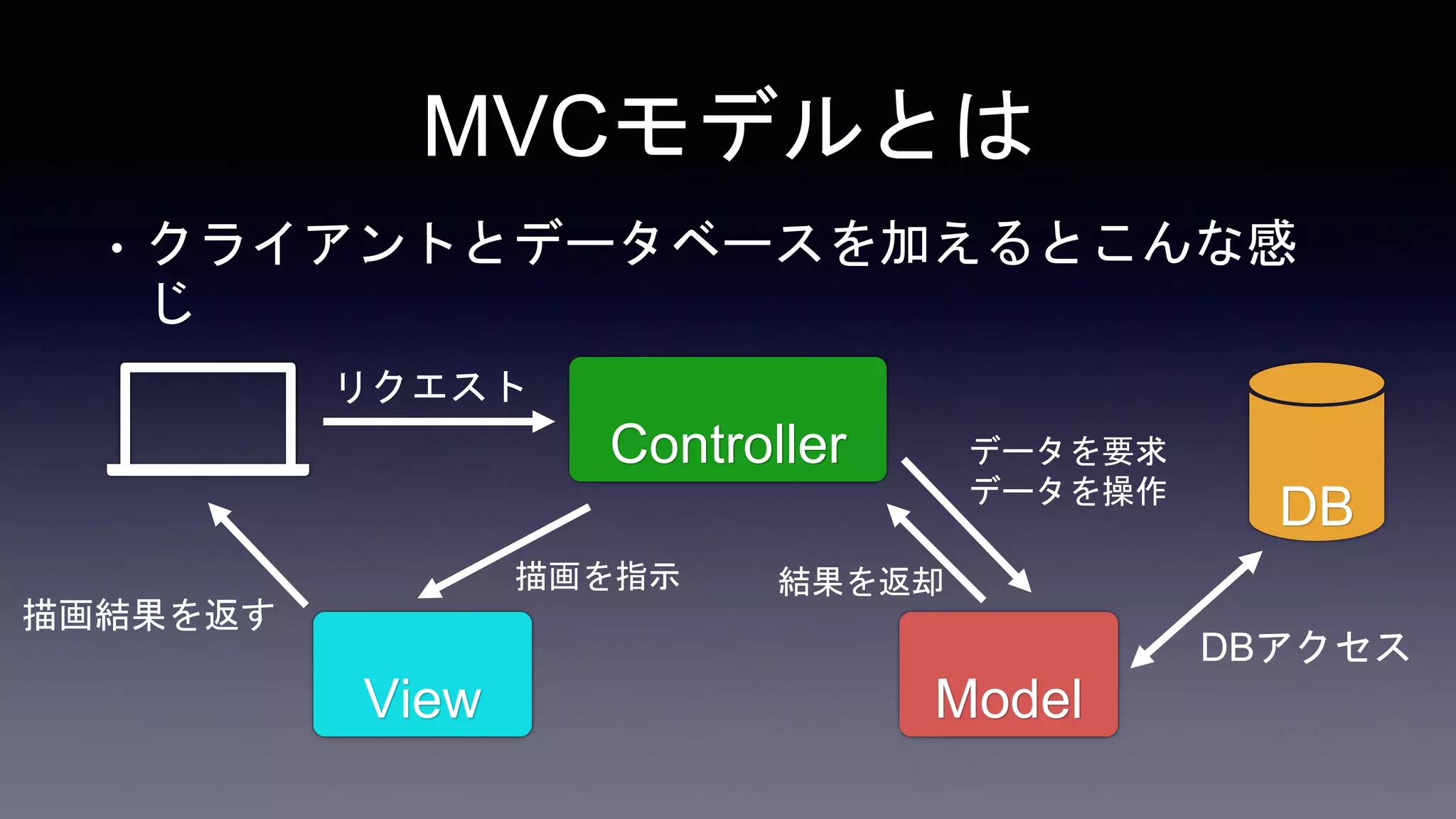 MVCモデルとは

• クライアントとデータベースを加えるとこんな感じ

リクエスト

Controller

データを要求
データを操作

DB

描画を指示

結果を返却

描画結果を返す

View

Model

DBアクセス